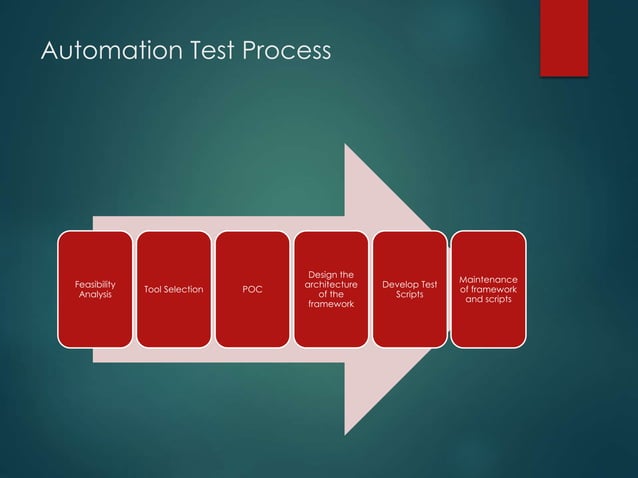 Automation Test Process

Feasibility Analysis

Tool Selection

POC

Design the architecture of the framework

Develop Test Scripts

Maintenance of framework and scripts